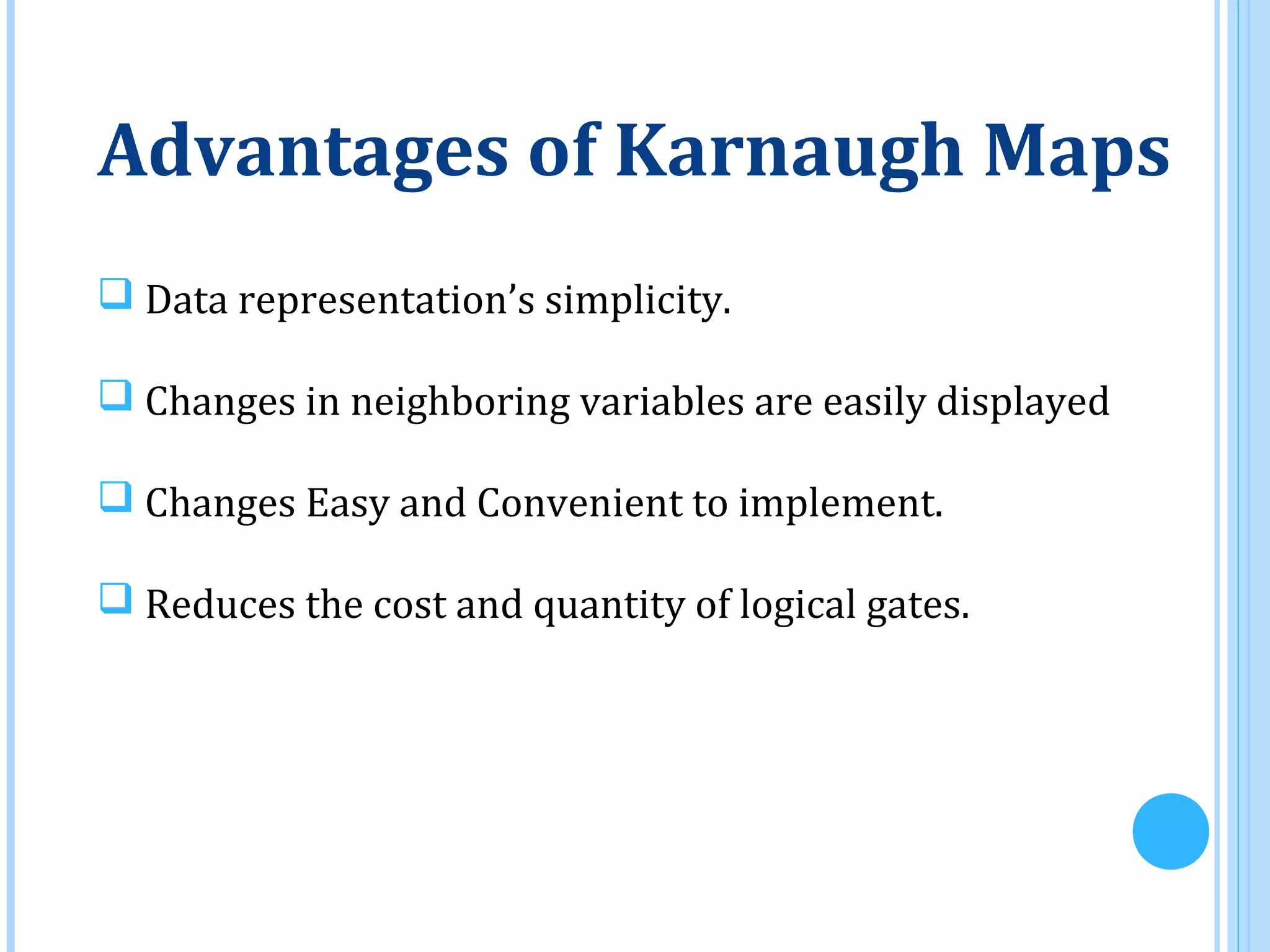 Advantages of Karnaugh Maps

❑ Data representation’s simplicity.

❑ Changes in neighboring variables are easily displayed

❑ Changes Easy and Convenient to implement.

❑ Reduces the cost and quantity of logical gates.